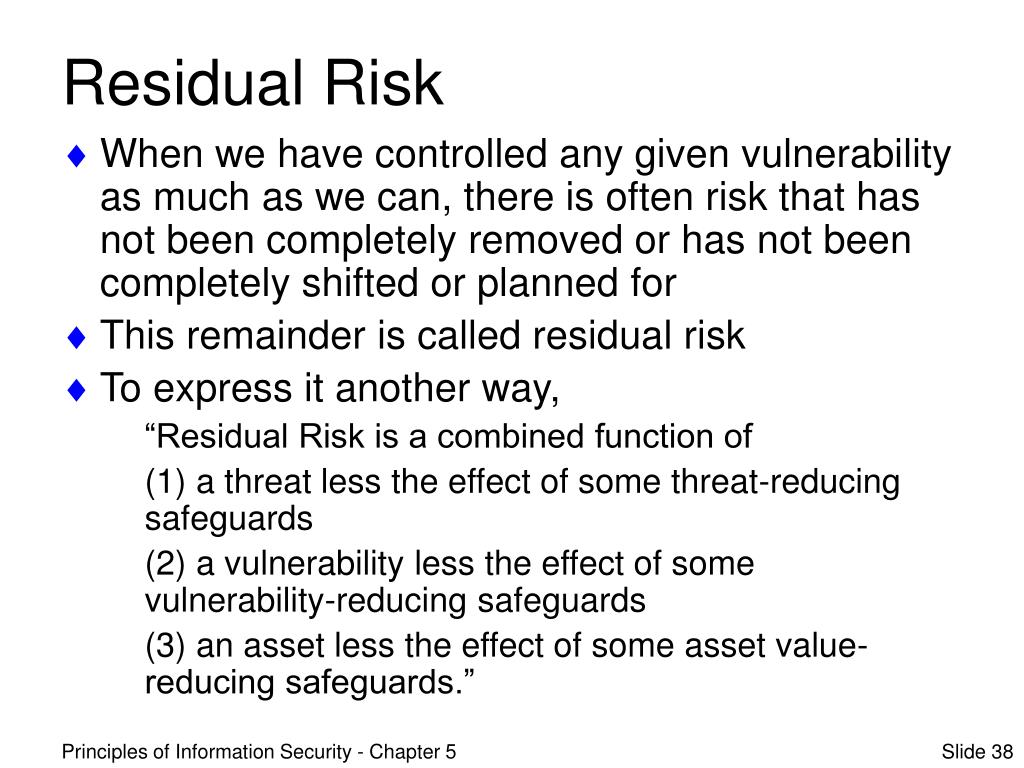 Residual Risk

♦ When we have controlled any given vulnerability as much as we can, there is often risk that has not been completely removed or has not been completely shifted or planned for

♦ This remainder is called residual risk

♦ To express it another way,

“Residual Risk is a combined function of

(1) a threat less the effect of some threat-reducing safeguards

(2) a vulnerability less the effect of some vulnerability-reducing safeguards

(3) an asset less the effect of some asset value-reducing safeguards.”

Principles of Information Security - Chapter 5

Slide 38